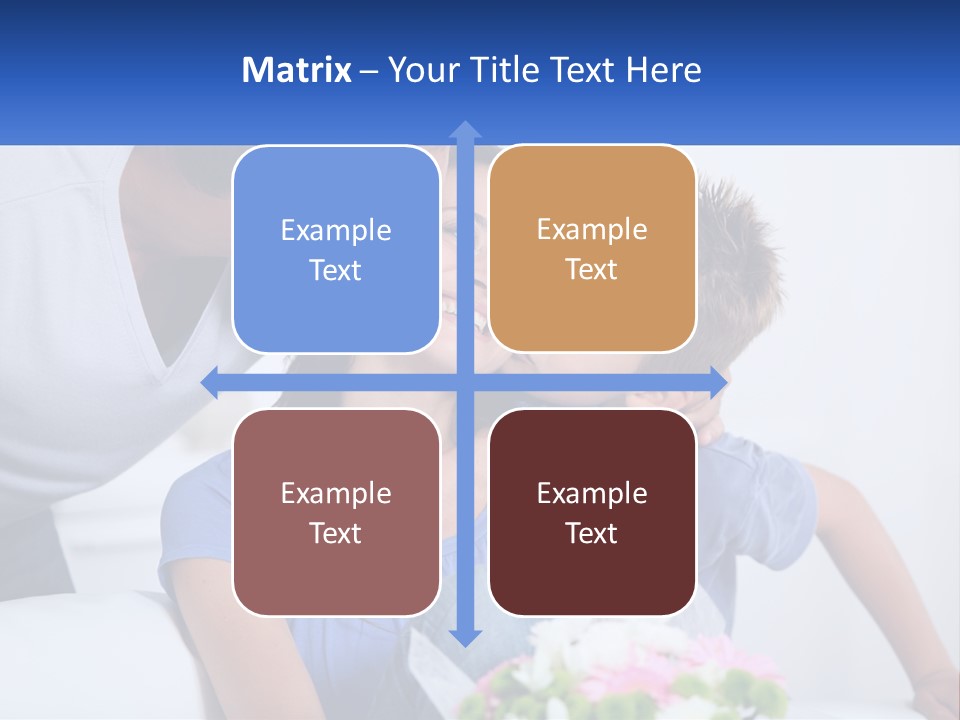 Matrix – Your Title Text Here

Example Text

Example Text

Example Text

Example Text